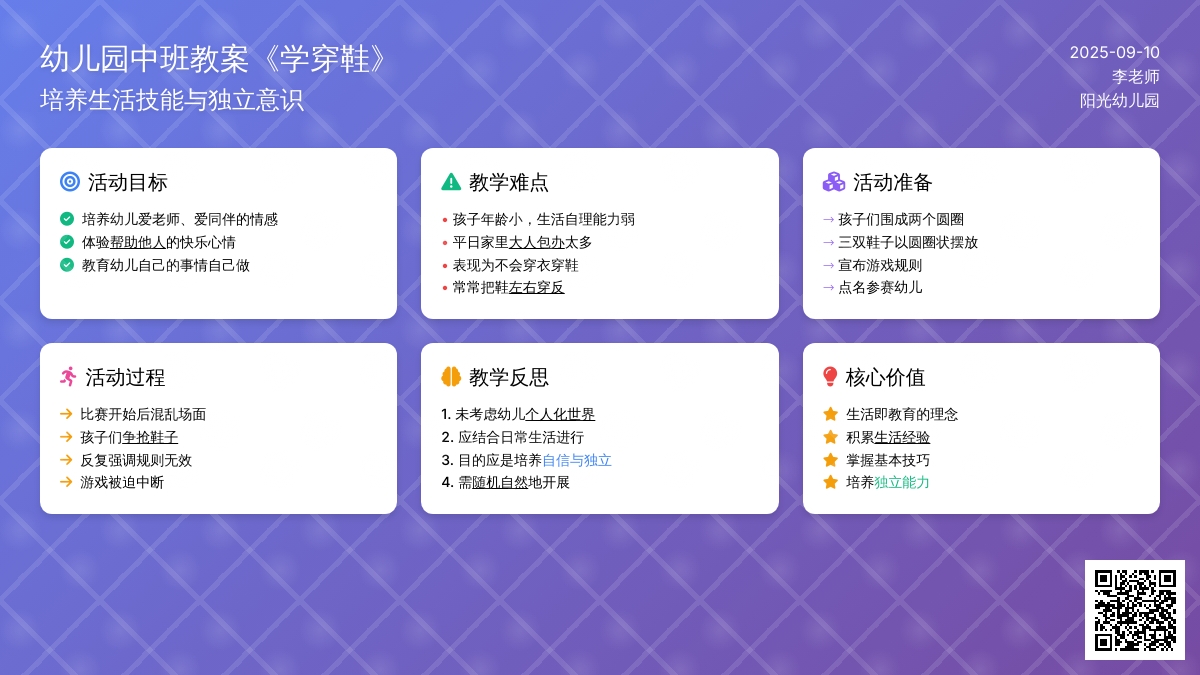 幼儿园中班教案《学穿鞋》
培养生活技能与独立意识

2025-09-10
李老师
阳光幼儿园

活动目标
培养幼儿爱老师、爱同伴的情感
体验帮助他人的快乐心情
教育幼儿自己的事情自己做

教学难点
• 孩子年龄小，生活自理能力弱
• 平日家里大人包办太多
• 表现为不会穿衣穿鞋
• 常常把鞋左右穿反

活动准备
→ 孩子们围成两个圆圈
→ 三双鞋子以圆圈状摆放
→ 宣布游戏规则
→ 点名参赛幼儿

活动过程
→ 比赛开始后混乱场面
→ 孩子们争抢鞋子
→ 反复强调规则无效
→ 游戏被迫中断

教学反思
1. 未考虑幼儿个人化世界
2. 应结合日常生活进行
3. 目的应是培养自信与独立
4. 需随机自然地开展

核心价值
生活即教育的理念
积累生活经验
掌握基本技巧
培养独立能力